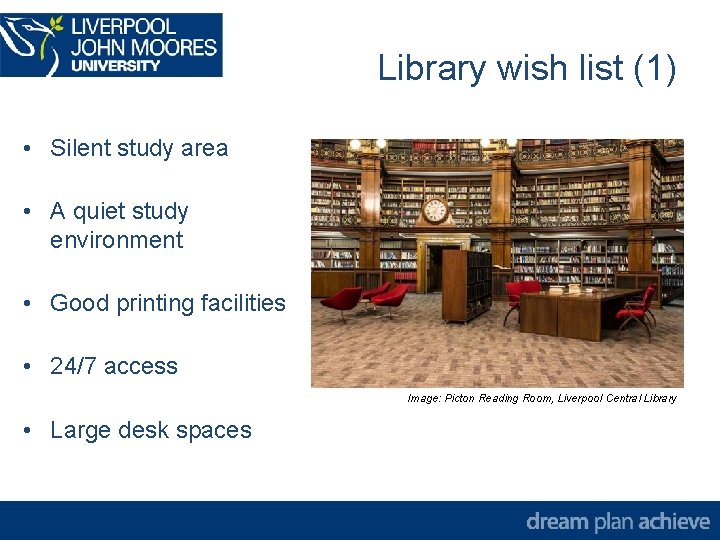 LIVERPOOL JOHN MOORES UNIVERSITY

Library wish list (1)

• Silent study area

• A quiet study environment

• Good printing facilities

• 24/7 access

• Large desk spaces

Image: Picton Reading Room, Liverpool Central Library

dream plan achieve